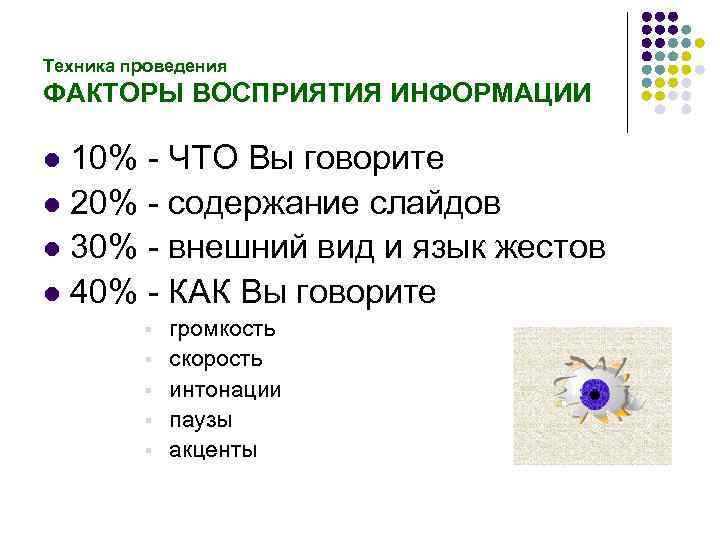 Техника проведения
ФАКТОРЫ ВОСПРИЯТИЯ ИНФОРМАЦИИ

- 10% - ЧТО Вы говорите
- 20% - содержание слайдов
- 30% - внешний вид и язык жестов
- 40% - КАК Вы говорите
  - громкость
  - скорость
  - интонации
  - паузы
  - акценты